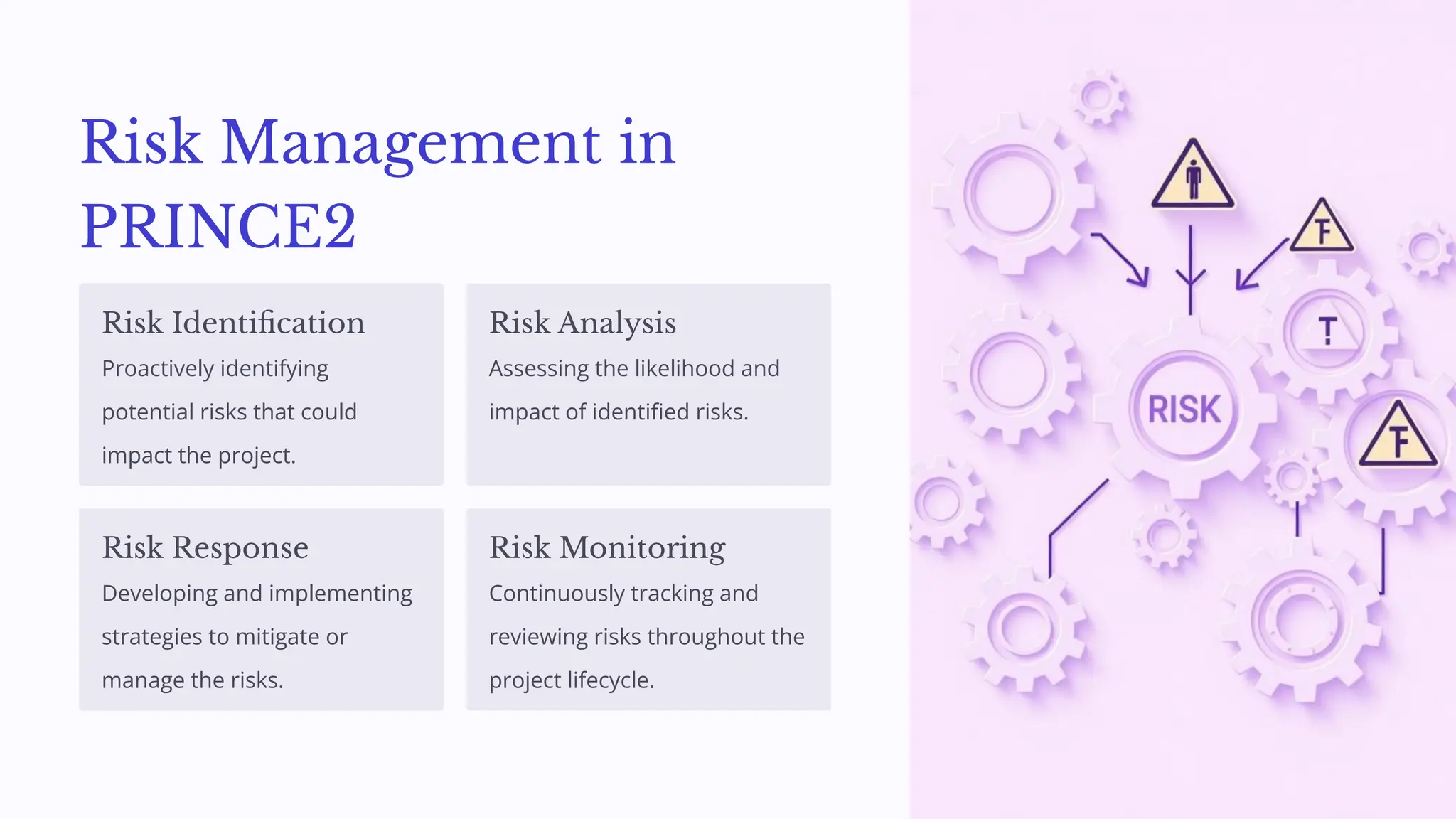 Risk Management in PRINCE2

Risk Identification
Proactively identifying potential risks that could impact the project.

Risk Analysis
Assessing the likelihood and impact of identified risks.

Risk Response
Developing and implementing strategies to mitigate or manage the risks.

Risk Monitoring
Continuously tracking and reviewing risks throughout the project lifecycle.

RISK